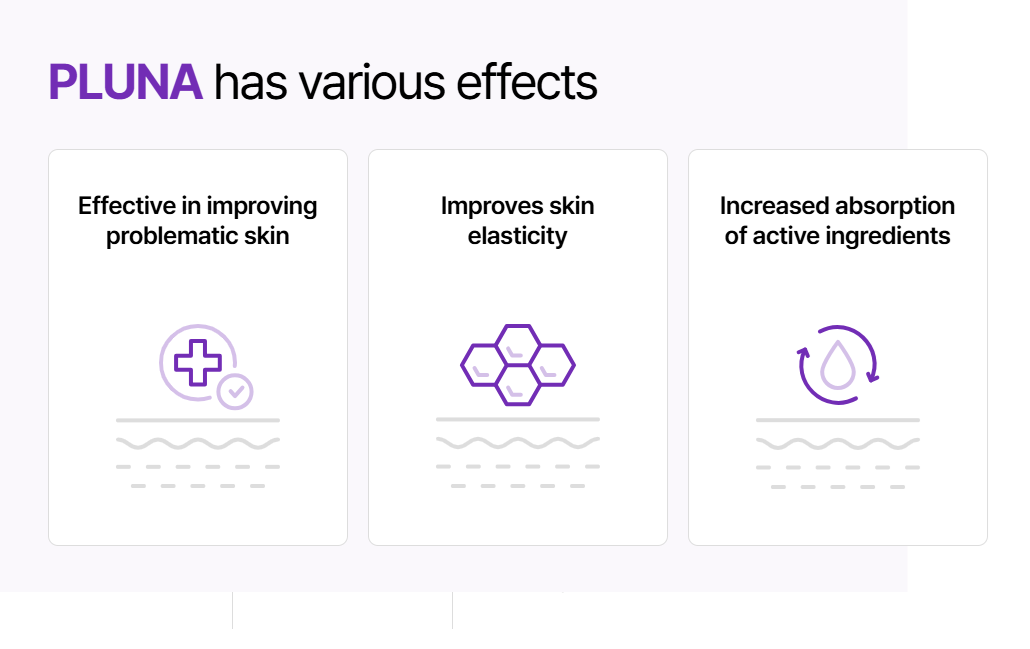 PLUNA has various effects

Effective in improving problematic skin

Improves skin elasticity

Increased absorption of active ingredients